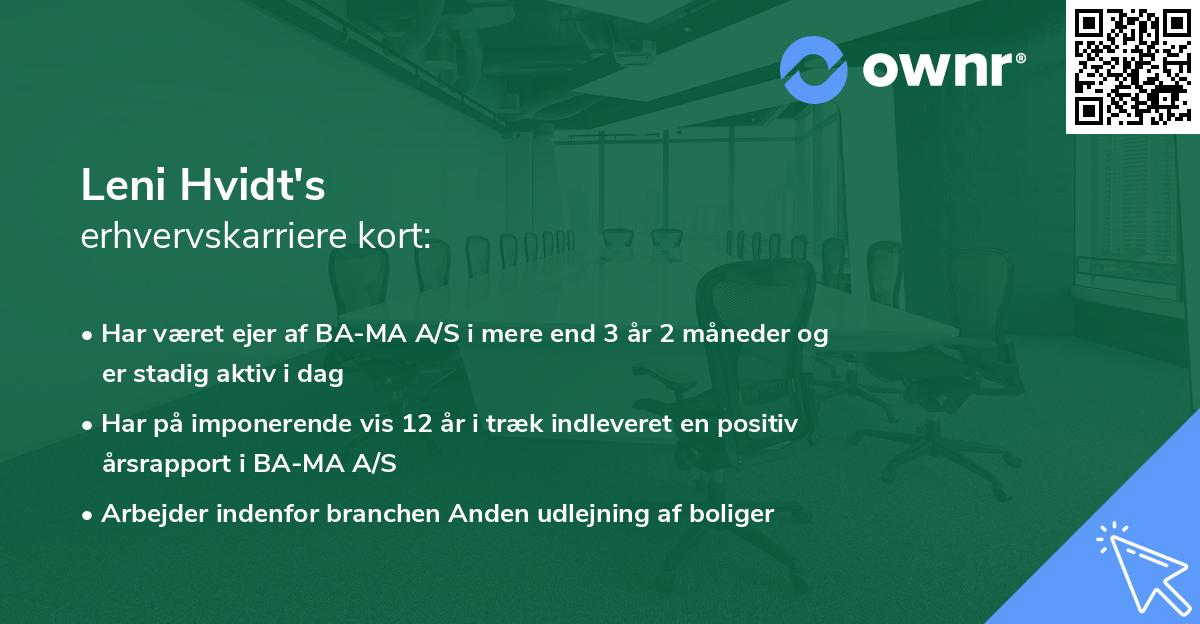 ownr®

Leni Hvidt's
erhvervskarriere kort:

• Har været ejer af BA-MA A/S i mere end 3 år 2 måneder og er stadig aktiv i dag

• Har på imponerende vis 12 år i træk indleveret en positiv årsrapport i BA-MA A/S

• Arbejder indenfor branchen Anden udlejning af boliger